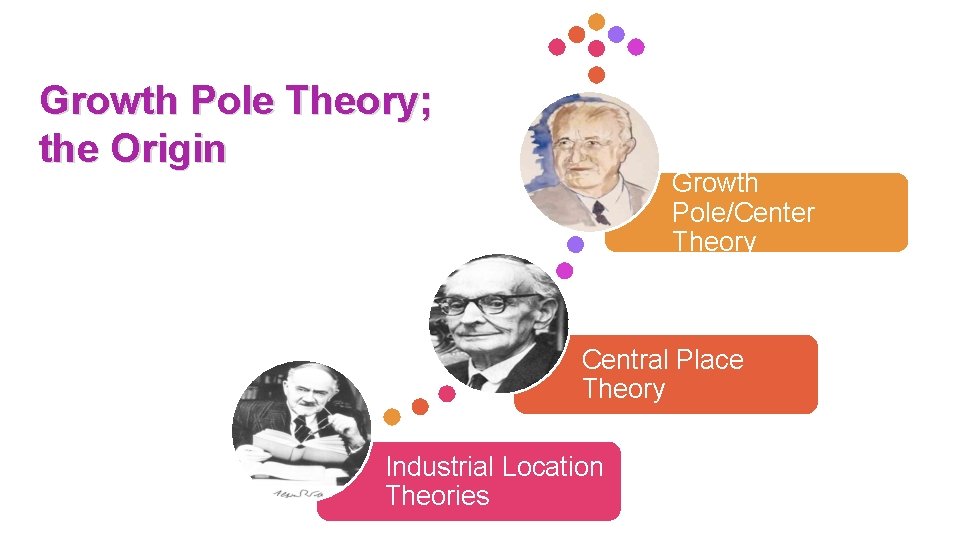 Growth Pole Theory; the Origin

Growth Pole/Center Theory

Central Place Theory

Industrial Location Theories